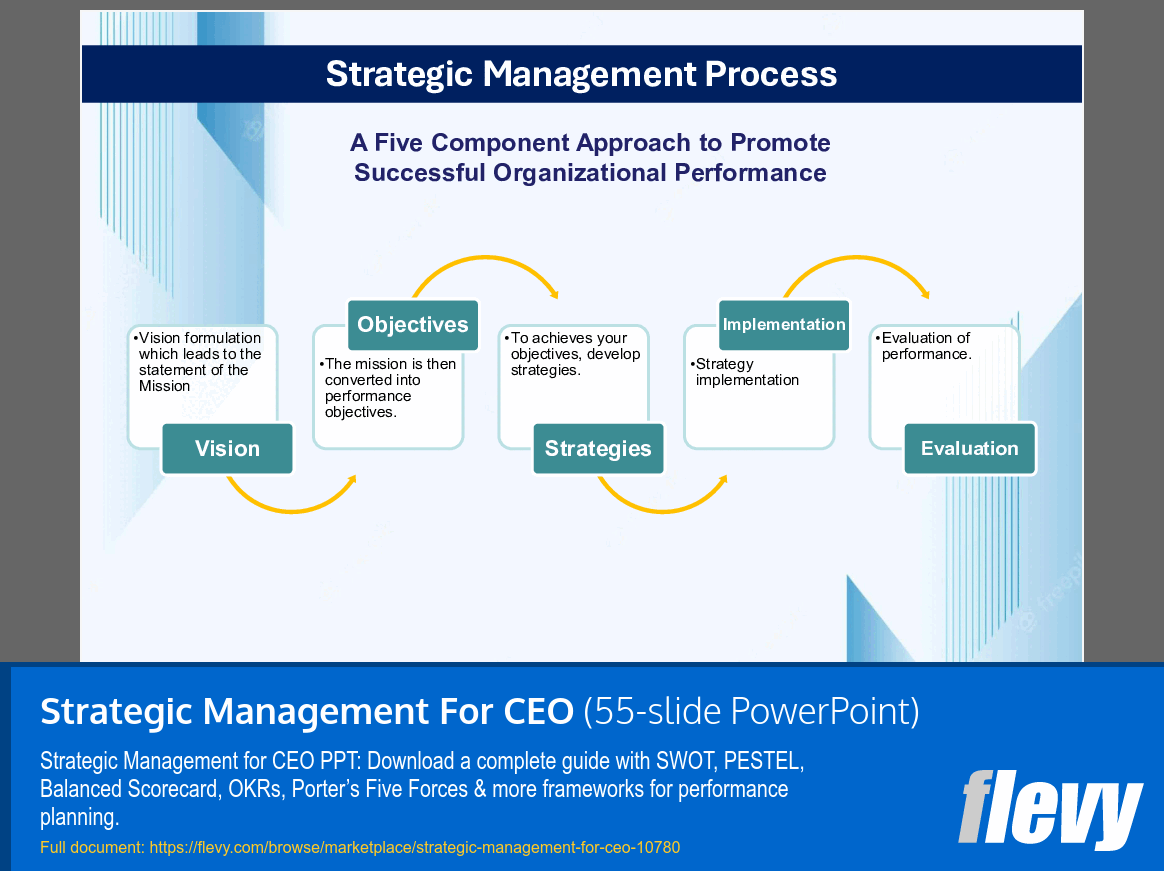 Strategic Management Process

A Five Component Approach to Promote Successful Organizational Performance

•Vision formulation which leads to the statement of the Mission

Vision

Objectives

•The mission is then converted into performance objectives.

•To achieves your objectives, develop strategies.

Strategies

Implementation

•Strategy implementation

•Evaluation of performance.

Evaluation

Strategic Management For CEO (55-slide PowerPoint)

Strategic Management for CEO PPT: Download a complete guide with SWOT, PESTEL, Balanced Scorecard, OKRs, Porter's Five Forces & more frameworks for performance planning.

Full document: https://flevy.com/browse/marketplace/strategic-management-for-ceo-10780

flevy